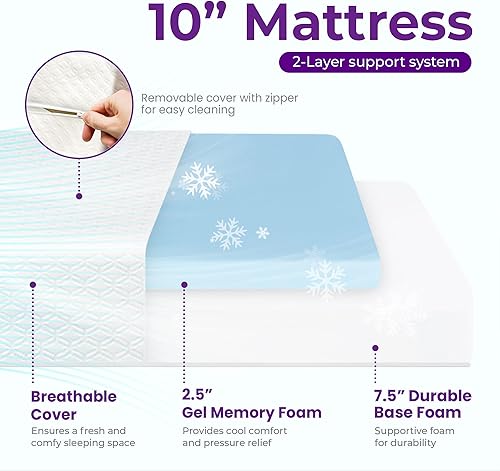 10” Mattress

2-Layer support system

Removable cover with zipper for easy cleaning

Breathable Cover
Ensures a fresh and comfy sleeping space

2.5” Gel Memory Foam
Provides cool comfort and pressure relief

7.5” Durable Base Foam
Supportive foam for durability